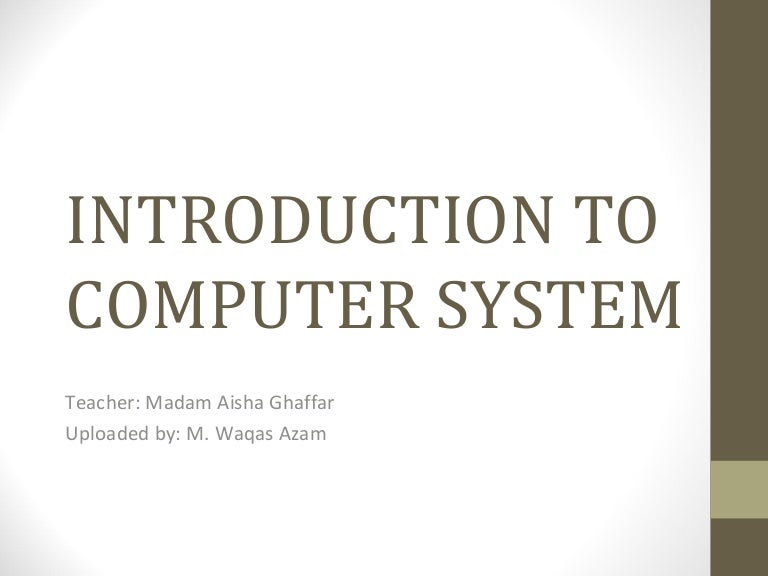 INTRODUCTION TO COMPUTER SYSTEM

Teacher: Madam Aisha Ghaffar
Uploaded by: M. Waqas Azam